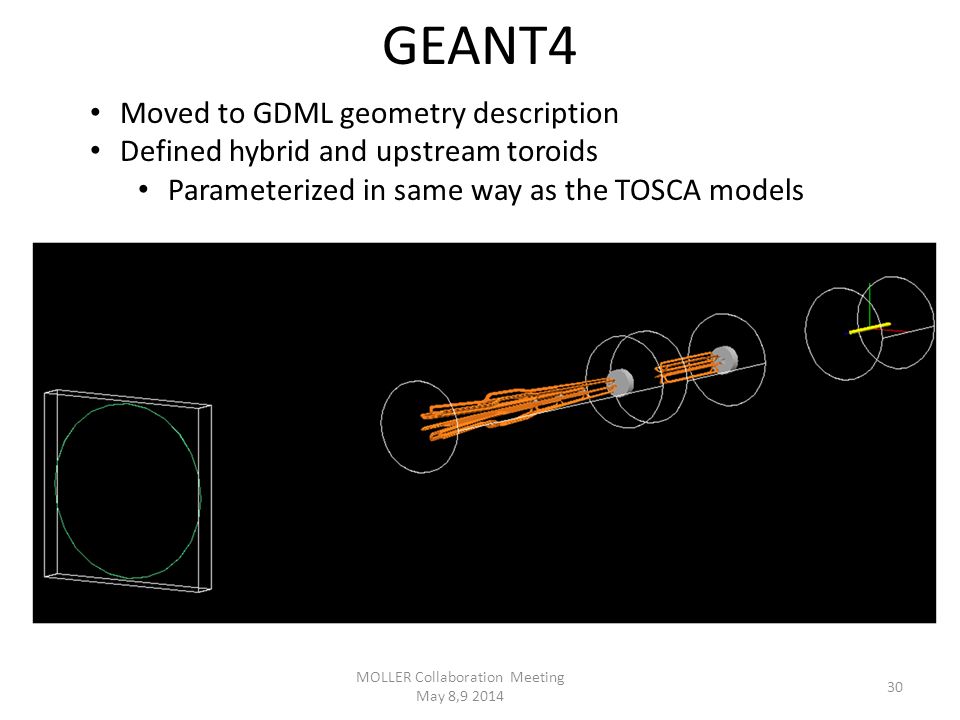 GEANT4

• Moved to GDML geometry description
• Defined hybrid and upstream toroids
  • Parameterized in same way as the TOSCA models

MOLLER Collaboration Meeting
May 8,9 2014

30